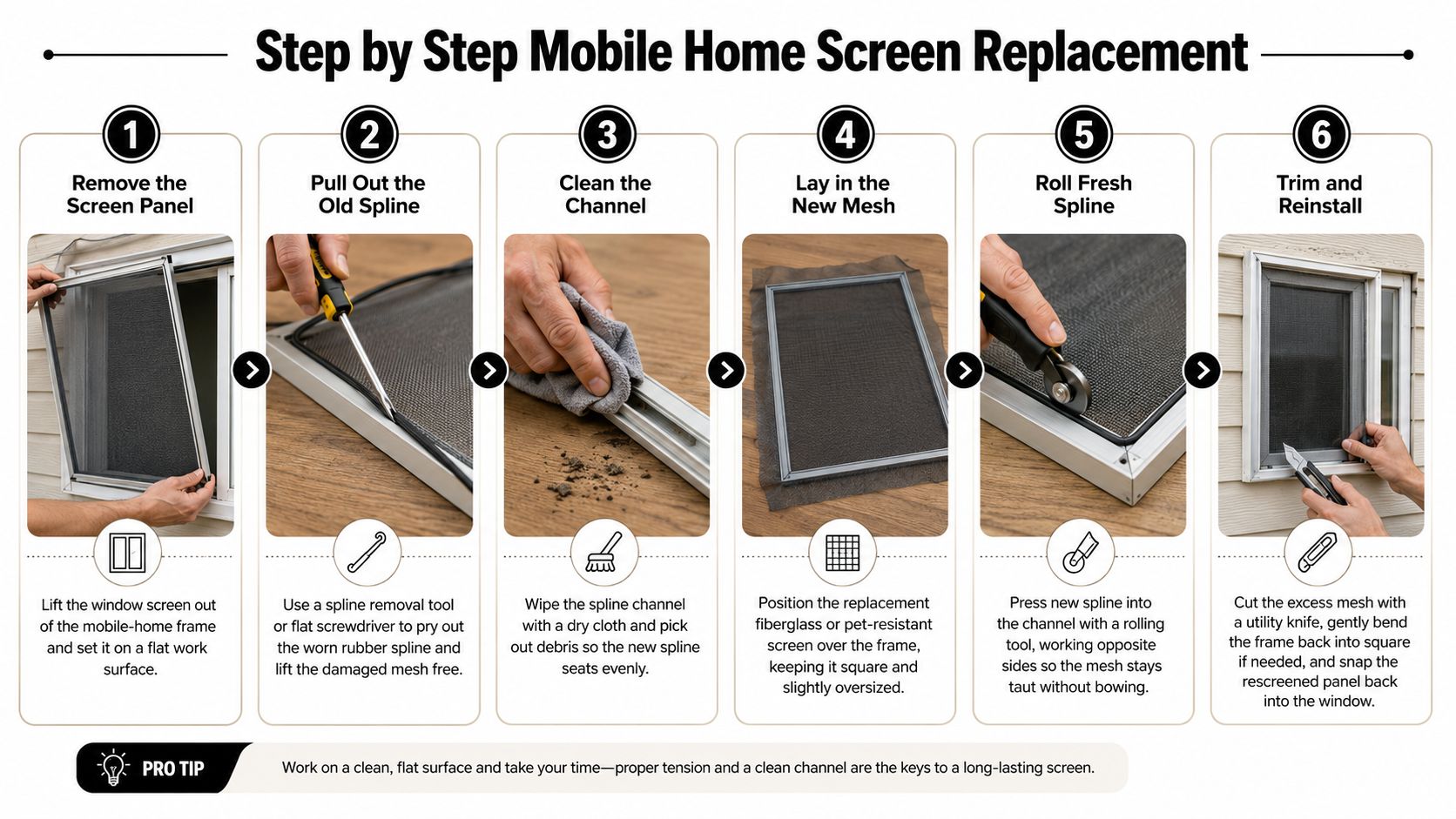 Step by Step Mobile Home Screen Replacement

1
Remove the Screen Panel

Lift the window screen out of the mobile-home frame and set it on a flat work surface.

2
Pull Out the Old Spline

Use a spline removal tool or flat screwdriver to pry out the worn rubber spline and lift the damaged mesh free.

3
Clean the Channel

Wipe the spline channel with a dry cloth and pick out debris so the new spline seats evenly.

4
Lay in the New Mesh

Position the replacement fiberglass or pet-resistant screen over the frame, keeping it square and slightly oversized.

5
Roll Fresh Spline

Press new spline into the channel with a rolling tool, working opposite sides so the mesh stays taut without bowing.

6
Trim and Reinstall

Cut the excess mesh with a utility knife, gently bend the frame back into square if needed, and snap the rescreened panel back into the window.

PRO TIP
Work on a clean, flat surface and take your time—proper tension and a clean channel are the keys to a long-lasting screen.